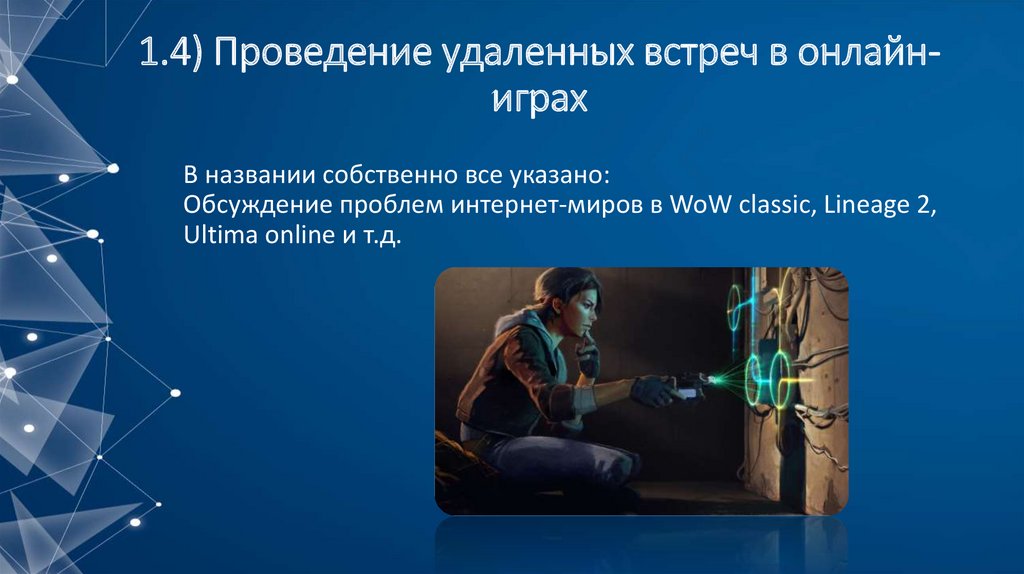 1.4) Проведение удаленных встреч в онлайн-играх

В названии собственно все указано:
Обсуждение проблем интернет-миров в WoW classic, Lineage 2, Ultima online и т.д.